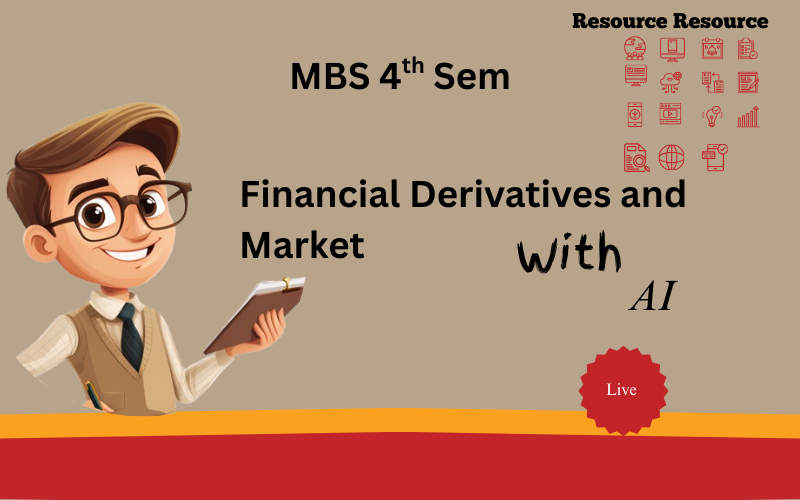 Resource Resource

MBS 4$^{th}$ Sem

Financial Derivatives and Market

With

AI

Live